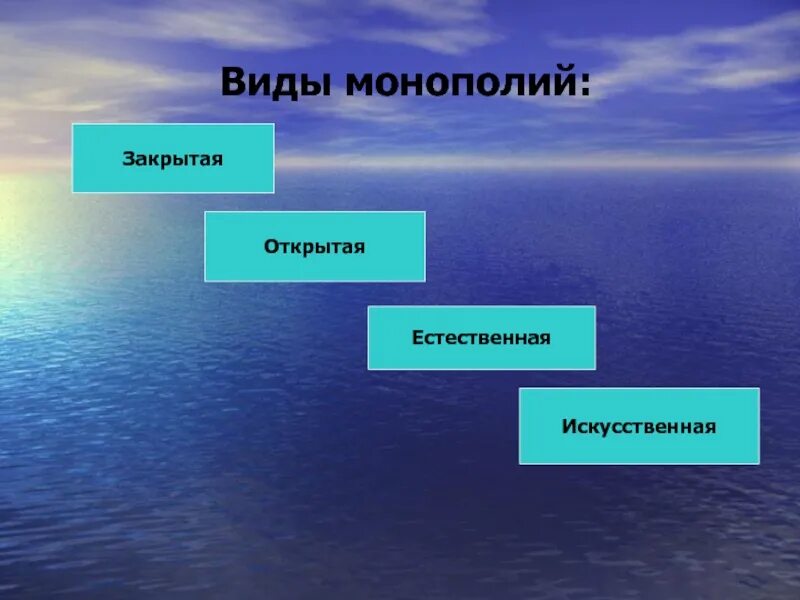 Виды монополий:

Закрытая

Открытая

Естественная

Искусственная